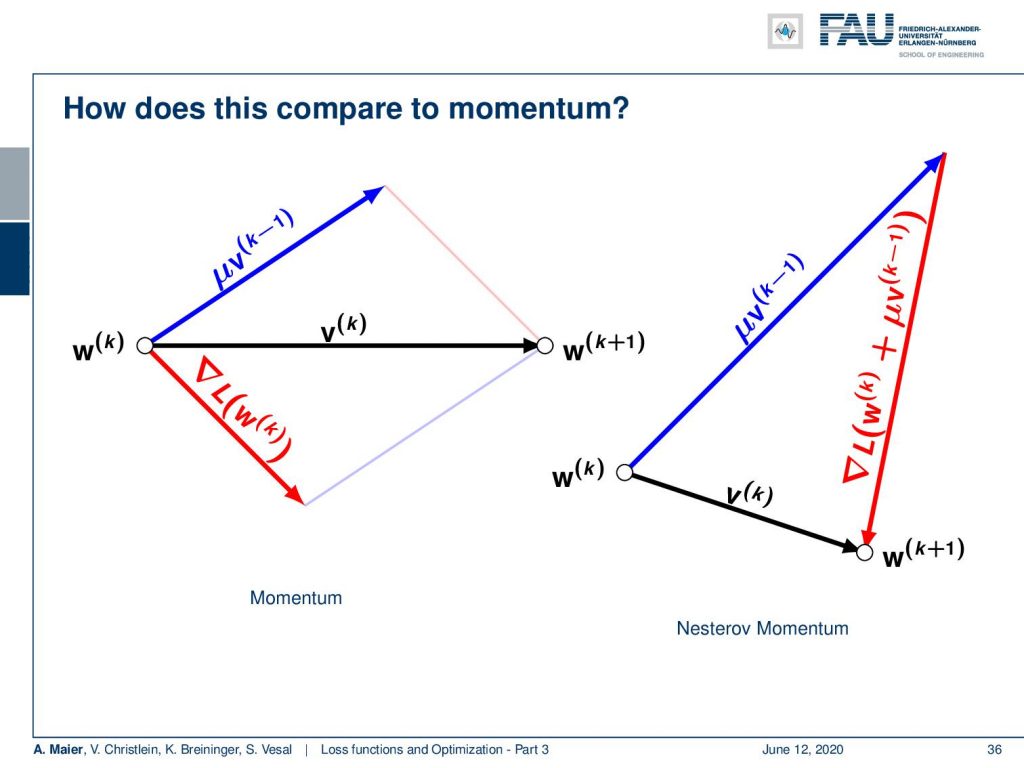 FAU FRIEDRICH-ALEXANDER-UNIVERSITÄT ERLANGEN-NÜRNBERG
SCHOOL OF ENGINEERING

How does this compare to momentum?

$\mu v^{(k-1)}$

$w^{(k)}$ $v^{(k)}$ $w^{(k+1)}$

$\nabla L(w^{(k)})$

Momentum

$\mu v^{(k-1)}$

$\nabla L(w^{(k)} + \mu v^{(k-1)})$

$w^{(k)}$ $v^{(k)}$ $w^{(k+1)}$

Nesterov Momentum

A. Maier, V. Christlein, K. Breininger, S. Vesal | Loss functions and Optimization - Part 3 June 12, 2020 36